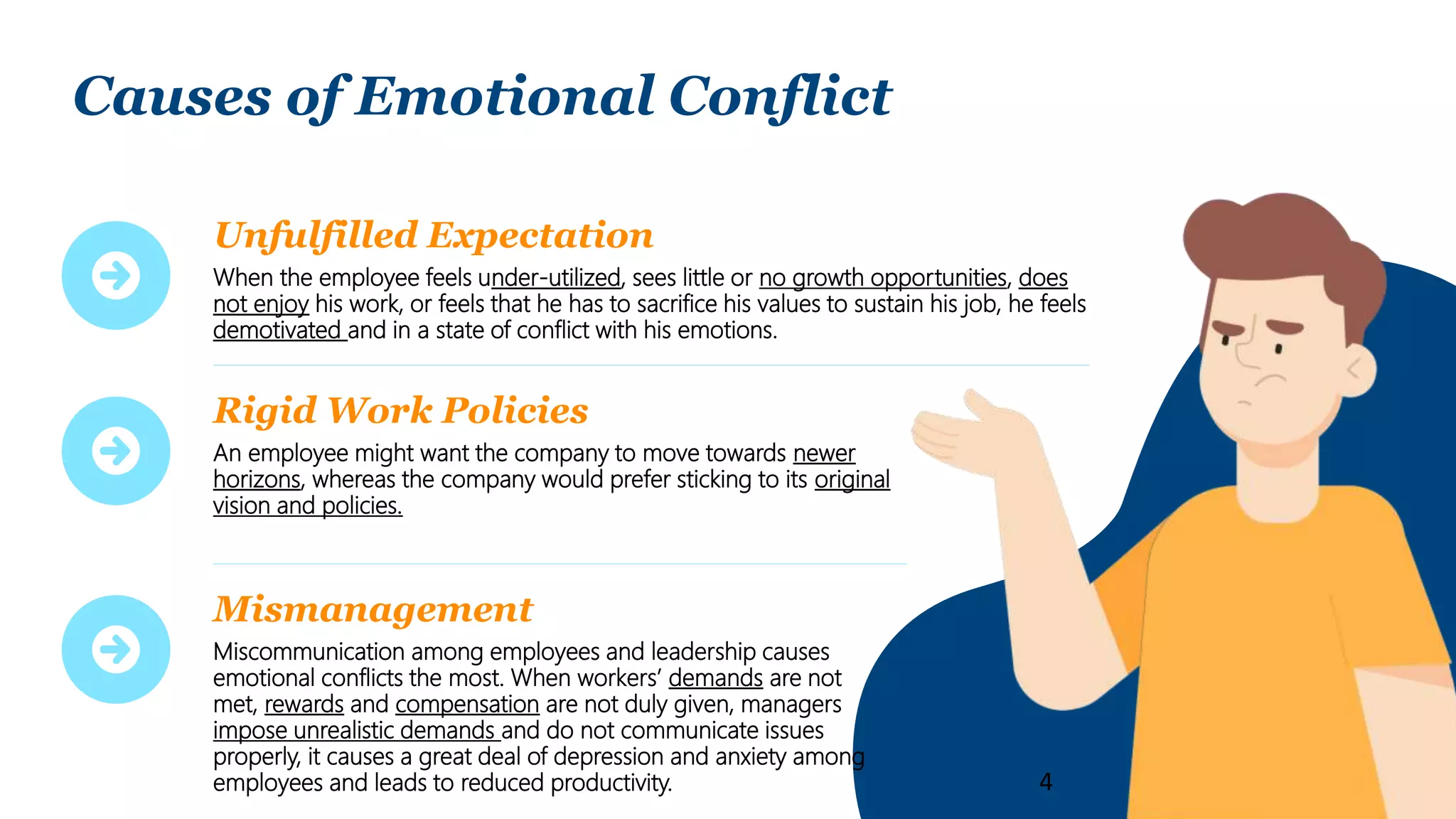 Causes of Emotional Conflict

Unfulfilled Expectation

When the employee feels under-utilized, sees little or no growth opportunities, does not enjoy his work, or feels that he has to sacrifice his values to sustain his job, he feels demotivated and in a state of conflict with his emotions.

Rigid Work Policies

An employee might want the company to move towards newer horizons, whereas the company would prefer sticking to its original vision and policies.

Mismanagement

Miscommunication among employees and leadership causes emotional conflicts the most. When workers' demands are not met, rewards and compensation are not duly given, managers impose unrealistic demands and do not communicate issues properly, it causes a great deal of depression and anxiety among employees and leads to reduced productivity.

4